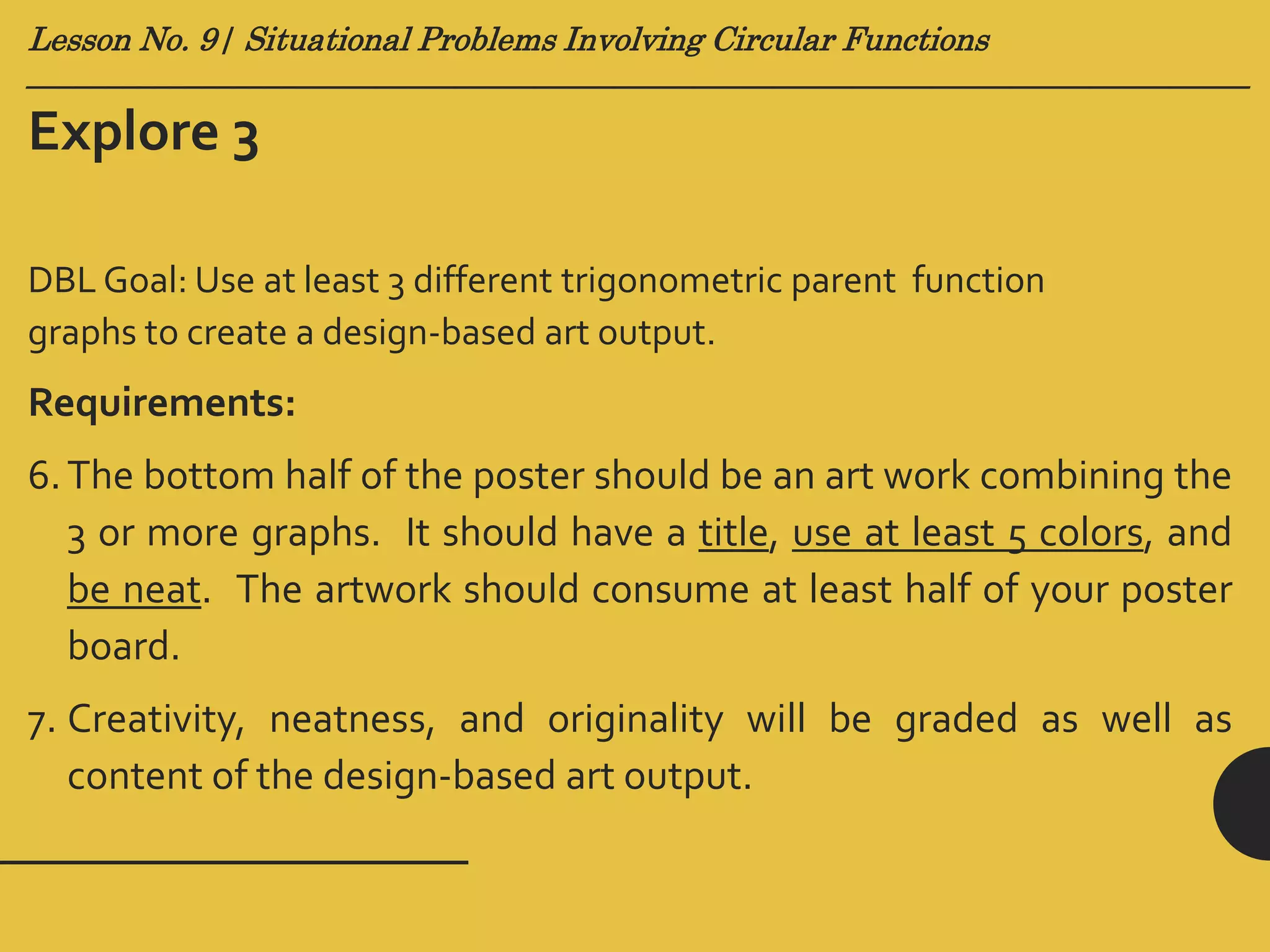 Lesson No. 9| Situational Problems Involving Circular Functions

Explore 3

DBL Goal: Use at least 3 different trigonometric parent function graphs to create a design-based art output.

Requirements:

6. The bottom half of the poster should be an art work combining the 3 or more graphs. It should have a title, use at least 5 colors, and be neat. The artwork should consume at least half of your poster board.

7. Creativity, neatness, and originality will be graded as well as content of the design-based art output.